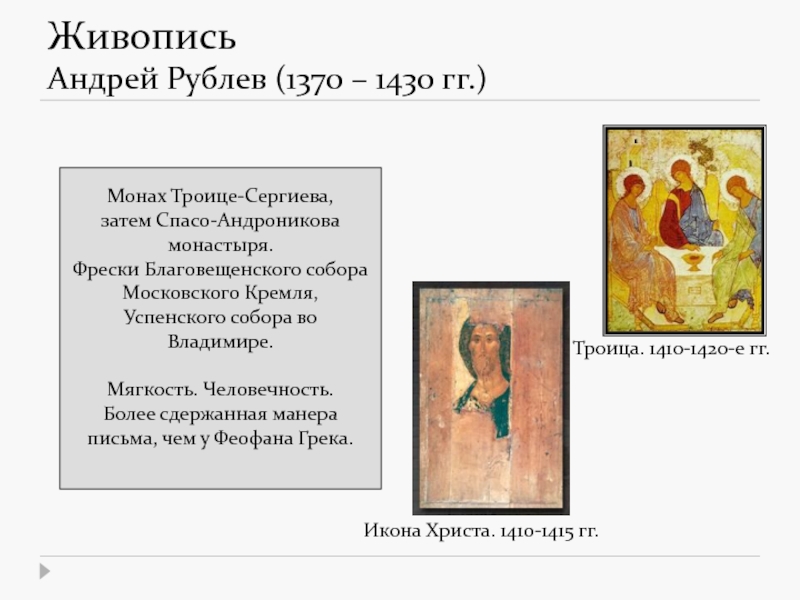 Живопись
Андрей Рублев (1370 – 1430 гг.)

Монах Троице-Сергиева, затем Спасо-Андроникова монастыря.
Фрески Благовещенского собора Московского Кремля, Успенского собора во Владимире.

Мягкость. Человечность. Более сдержанная манера письма, чем у Феофана Грека.

Троица. 1410-1420-е гг.

Икона Христа. 1410-1415 гг.